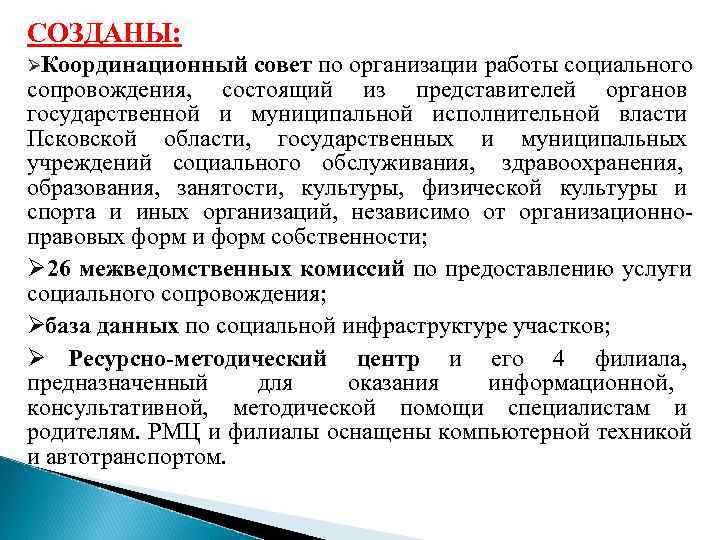 СОЗДАНЫ:

➢Координационный совет по организации работы социального сопровождения, состоящий из представителей органов государственной и муниципальной исполнительной власти Псковской области, государственных и муниципальных учреждений социального обслуживания, здравоохранения, образования, занятости, культуры, физической культуры и спорта и иных организаций, независимо от организационно-правовых форм и форм собственности;

➢26 межведомственных комиссий по предоставлению услуги социального сопровождения;

➢база данных по социальной инфраструктуре участков;

➢ Ресурсно-методический центр и его 4 филиала, предназначенный для оказания информационной, консультативной, методической помощи специалистам и родителям. РМЦ и филиалы оснащены компьютерной техникой и автотранспортом.